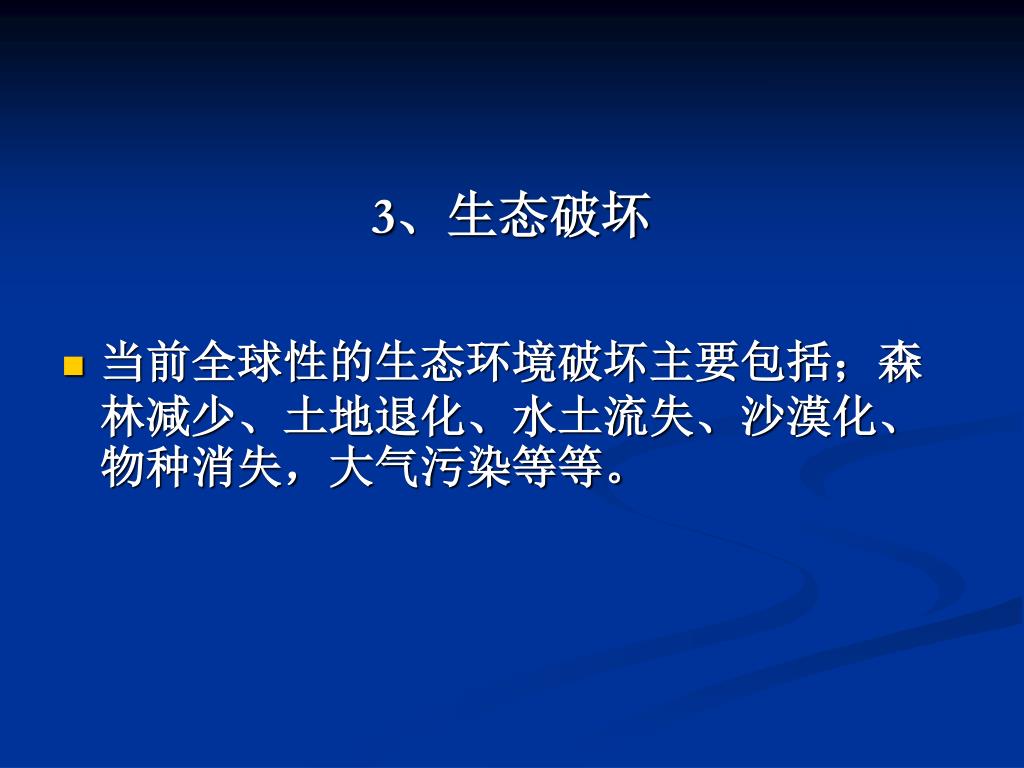 3、生态破坏

当前全球性的生态环境破坏主要包括；森林减少、土地退化、水土流失、沙漠化、物种消失，大气污染等等。